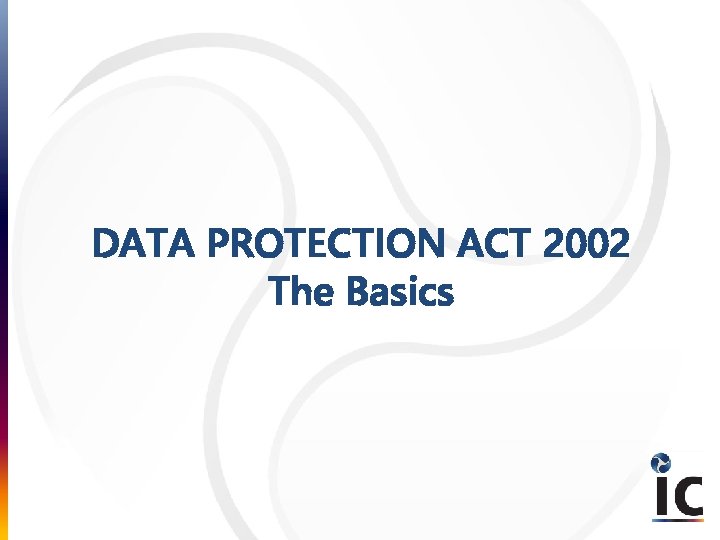 DATA PROTECTION ACT 2002
The Basics

ic